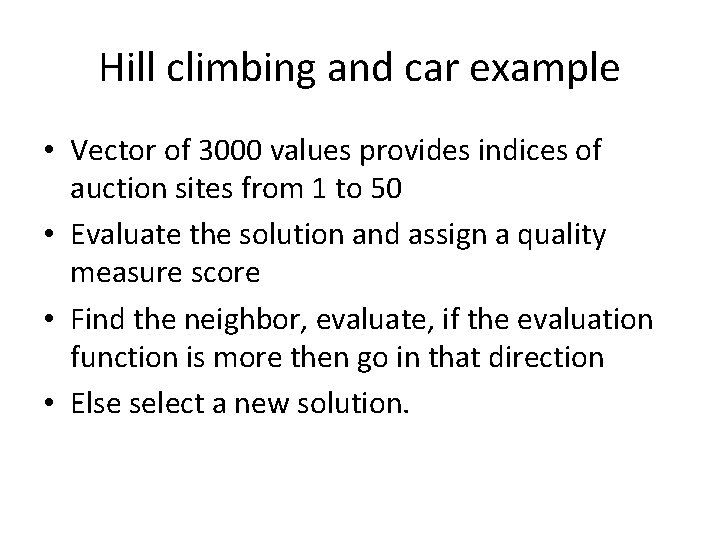 Hill climbing and car example

• Vector of 3000 values provides indices of auction sites from 1 to 50
• Evaluate the solution and assign a quality measure score
• Find the neighbor, evaluate, if the evaluation function is more then go in that direction
• Else select a new solution.